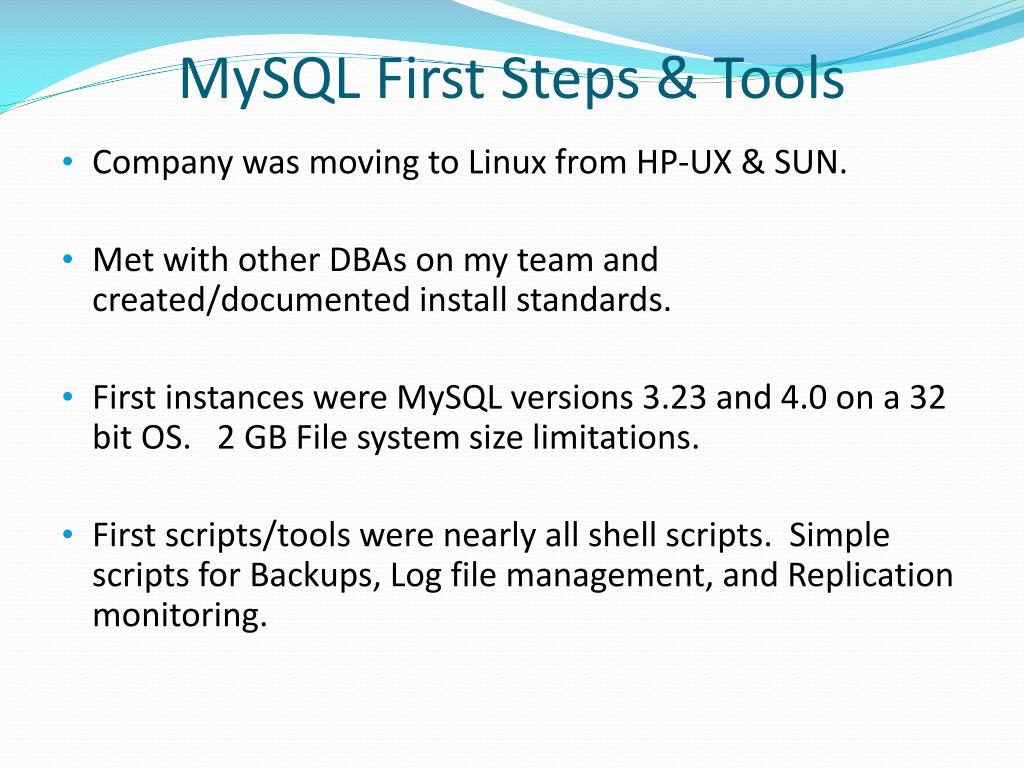 MySQL First Steps & Tools

• Company was moving to Linux from HP-UX & SUN.

• Met with other DBAs on my team and created/documented install standards.

• First instances were MySQL versions 3.23 and 4.0 on a 32 bit OS.   2 GB File system size limitations.

• First scripts/tools were nearly all shell scripts.  Simple scripts for Backups, Log file management, and Replication monitoring.